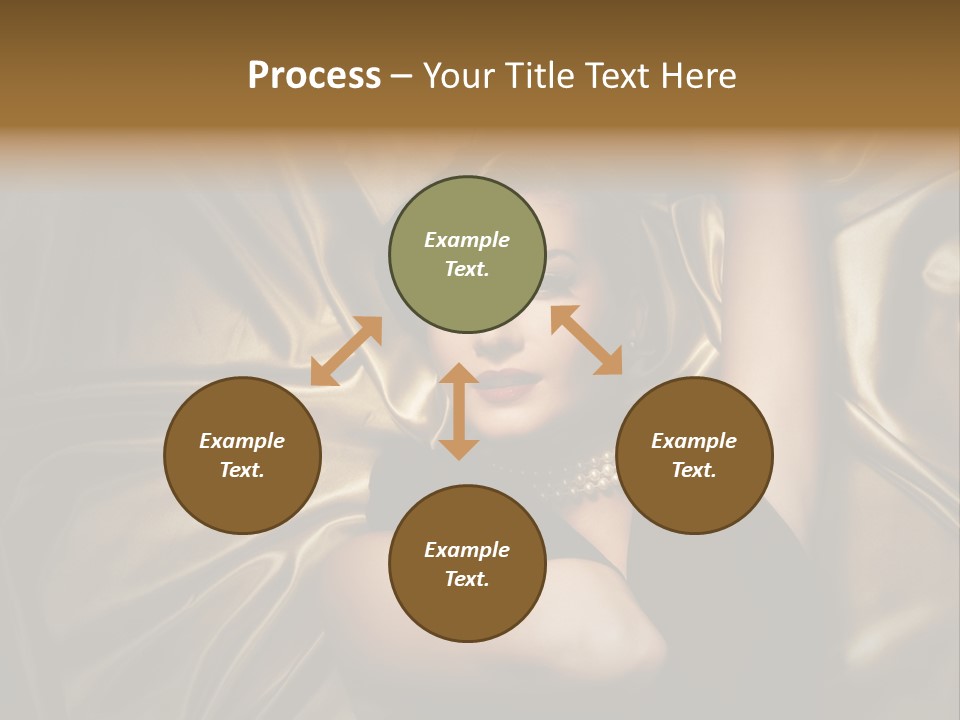 Process – Your Title Text Here

Example Text.

Example Text.

Example Text.

Example Text.